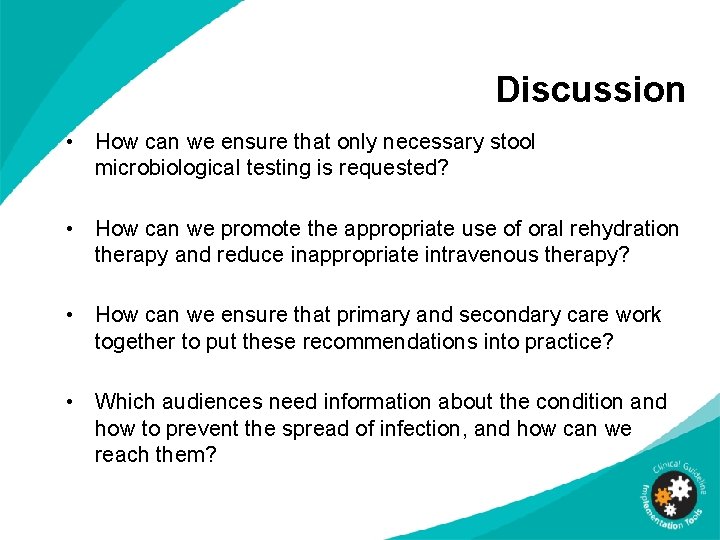 Discussion

• How can we ensure that only necessary stool microbiological testing is requested?

• How can we promote the appropriate use of oral rehydration therapy and reduce inappropriate intravenous therapy?

• How can we ensure that primary and secondary care work together to put these recommendations into practice?

• Which audiences need information about the condition and how to prevent the spread of infection, and how can we reach them?

Clinical Guideline Implementation Tools